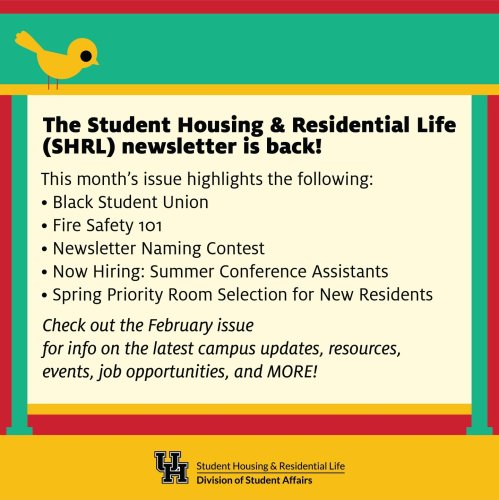 The Student Housing & Residential Life (SHRL) newsletter is back!

This month's issue highlights the following:
• Black Student Union
• Fire Safety 101
• Newsletter Naming Contest
• Now Hiring: Summer Conference Assistants
• Spring Priority Room Selection for New Residents

Check out the February issue for info on the latest campus updates, resources, events, job opportunities, and MORE!

UH
Student Housing & Residential Life
Division of Student Affairs